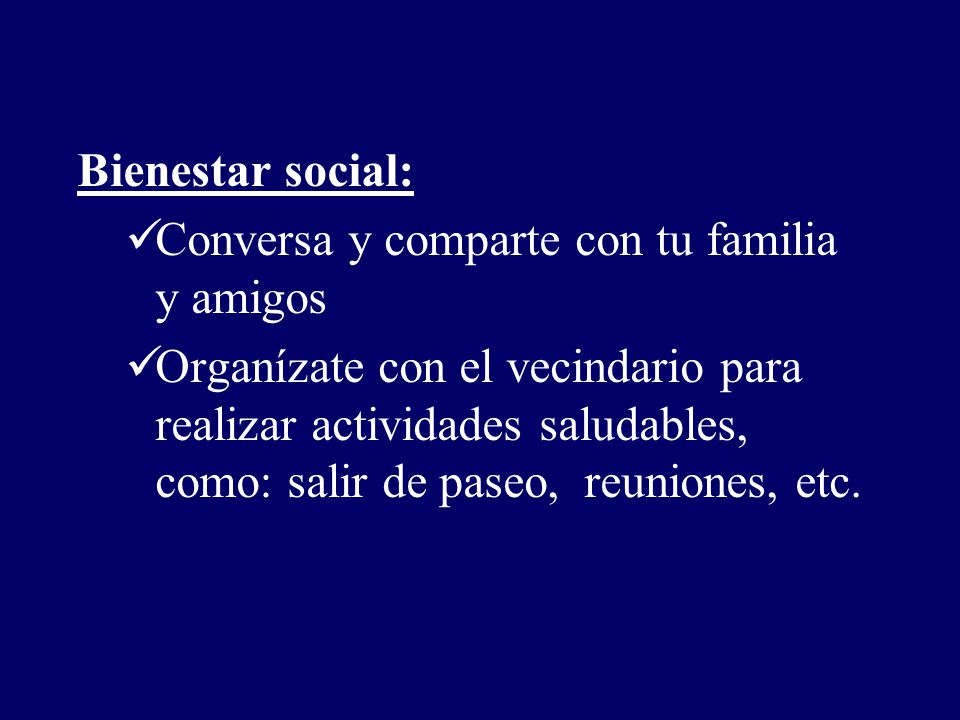 Bienestar social:

✓Conversa y comparte con tu familia y amigos

✓Organízate con el vecindario para realizar actividades saludables, como: salir de paseo, reuniones, etc.